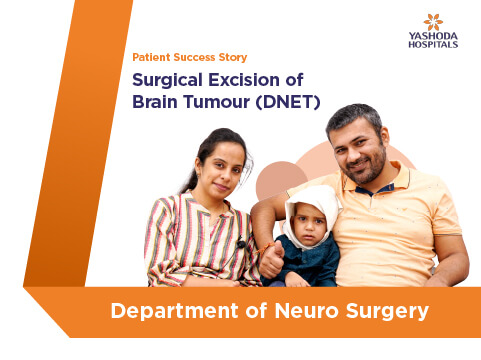 YASHODA HOSPITALS

Patient Success Story

Surgical Excision of Brain Tumour (DNET)

Department of Neuro Surgery